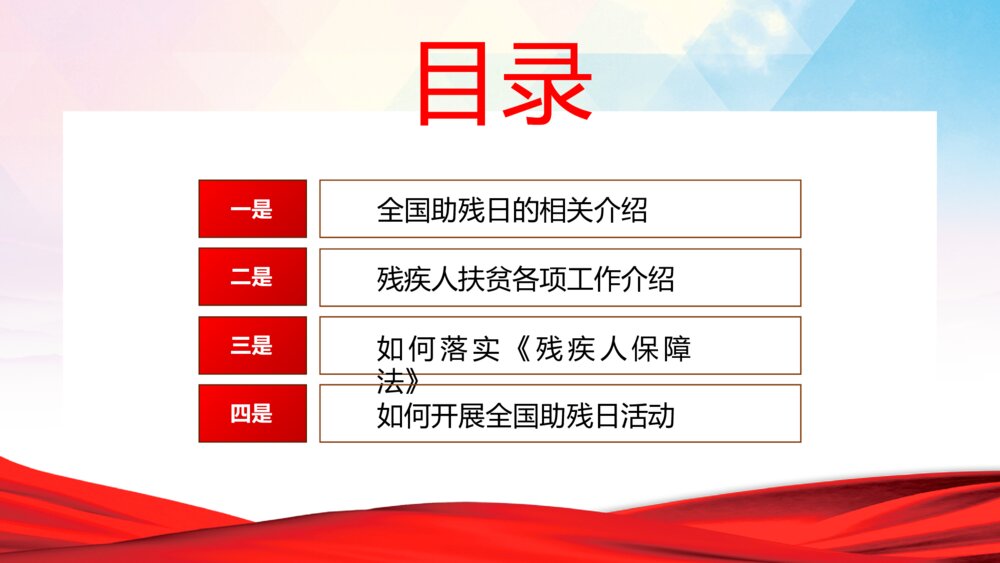 目录

一是 全国助残日的相关介绍

二是 残疾人扶贫各项工作介绍

三是 如何落实《残疾人保障法》

四是 如何开展全国助残日活动